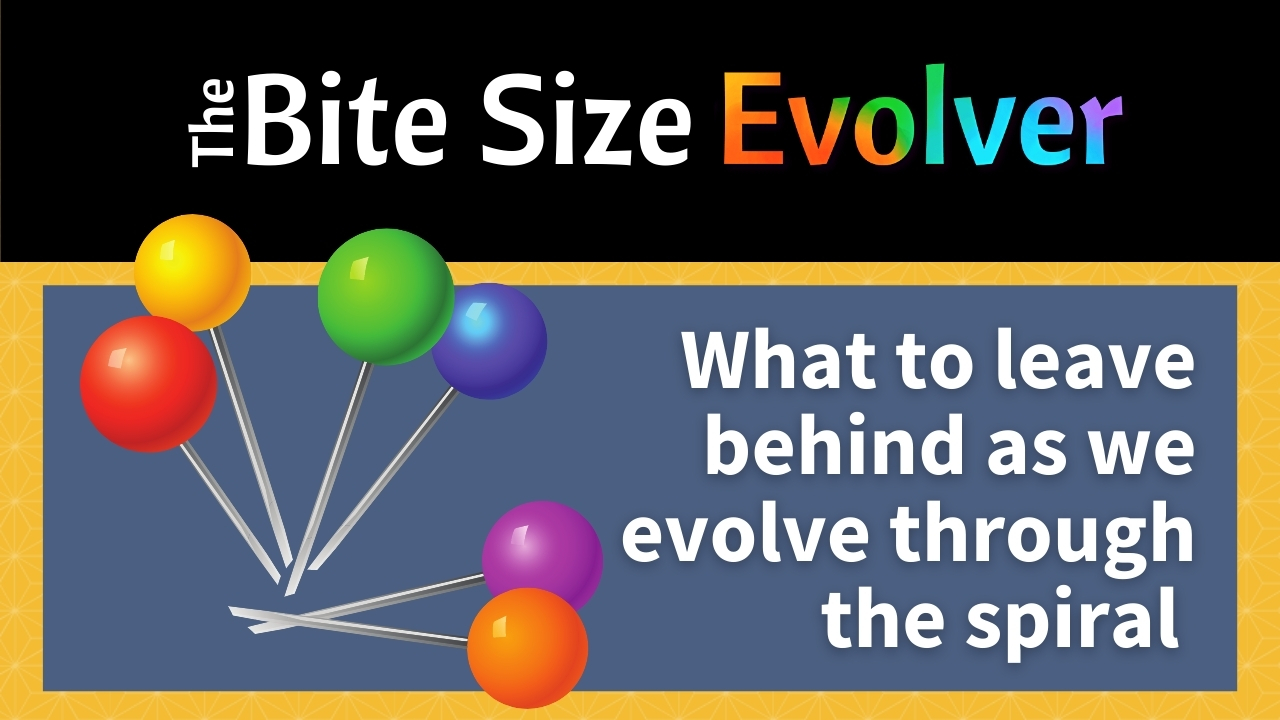 The Bite Size Evolver

What to leave behind as we evolve through the spiral